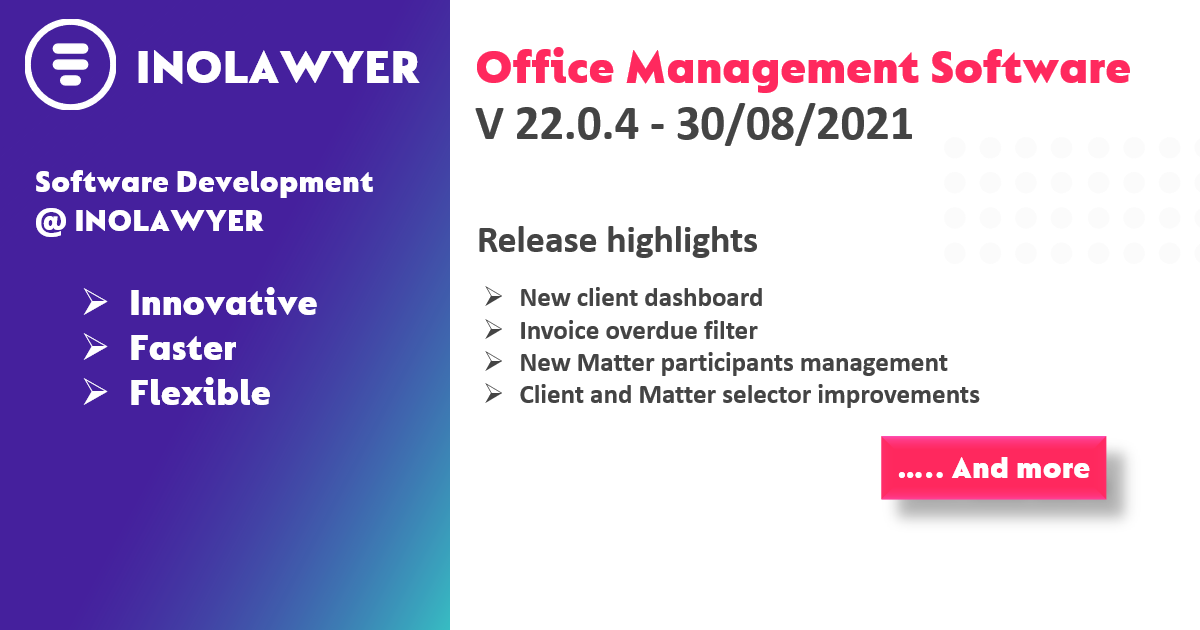 INOLAWYER

Software Development
@ INOLAWYER

➢ Innovative
➢ Faster
➢ Flexible

Office Management Software
V 22.0.4 - 30/08/2021

Release highlights

➢ New client dashboard
➢ Invoice overdue filter
➢ New Matter participants management
➢ Client and Matter selector improvements

….. And more